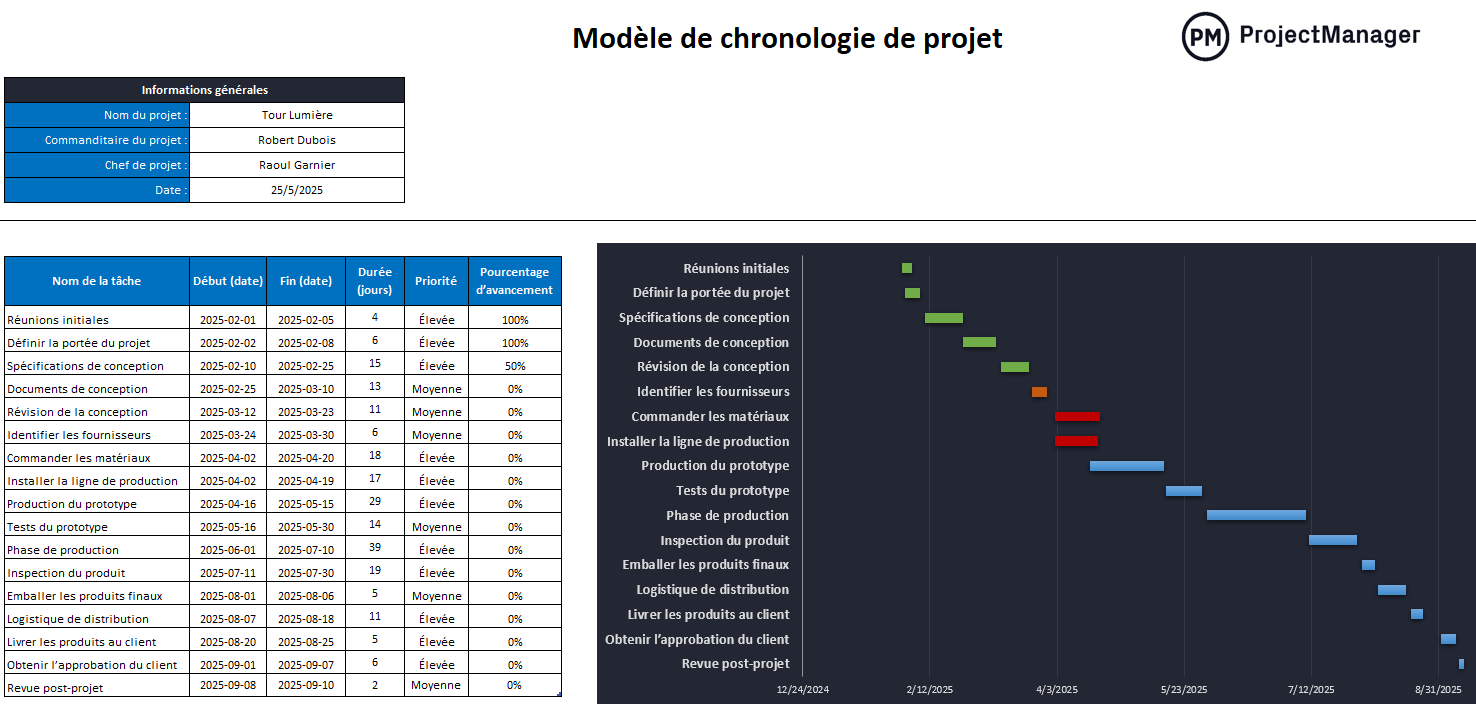 Modèle de chronologie de projet

PM ProjectManager

| Informations générales | |
|---|---|
| Nom du projet : | Tour Lumière |
| Commanditaire du projet : | Robert Dubois |
| Chef de projet : | Raoul Garnier |
| Date : | 25/5/2025 |

| Nom de la tâche | Début (date) | Fin (date) | Durée (jours) | Priorité | Pourcentage d'avancement |
|---|---|---|---|---|---|
| Réunions initiales | 2025-02-01 | 2025-02-05 | 4 | Élevée | 100% |
| Définir la portée du projet | 2025-02-02 | 2025-02-08 | 6 | Élevée | 100% |
| Spécifications de conception | 2025-02-10 | 2025-02-25 | 15 | Élevée | 50% |
| Documents de conception | 2025-02-25 | 2025-03-10 | 13 | Moyenne | 0% |
| Révision de la conception | 2025-03-12 | 2025-03-23 | 11 | Moyenne | 0% |
| Identifier les fournisseurs | 2025-03-24 | 2025-03-30 | 6 | Moyenne | 0% |
| Commander les matériaux | 2025-04-02 | 2025-04-20 | 18 | Élevée | 0% |
| Installer la ligne de production | 2025-04-02 | 2025-04-19 | 17 | Élevée | 0% |
| Production du prototype | 2025-04-16 | 2025-05-15 | 29 | Élevée | 0% |
| Tests du prototype | 2025-05-16 | 2025-05-30 | 14 | Moyenne | 0% |
| Phase de production | 2025-06-01 | 2025-07-10 | 39 | Élevée | 0% |
| Inspection du produit | 2025-07-11 | 2025-07-30 | 19 | Élevée | 0% |
| Emballer les produits finaux | 2025-08-01 | 2025-08-06 | 5 | Moyenne | 0% |
| Logistique de distribution | 2025-08-07 | 2025-08-18 | 11 | Élevée | 0% |
| Livrer les produits au client | 2025-08-20 | 2025-08-25 | 5 | Élevée | 0% |
| Obtenir l'approbation du client | 2025-09-01 | 2025-09-07 | 6 | Élevée | 0% |
| Revue post-projet | 2025-09-08 | 2025-09-10 | 2 | Moyenne | 0% |

Réunions initiales
Définir la portée du projet
Spécifications de conception
Documents de conception
Révision de la conception
Identifier les fournisseurs
Commander les matériaux
Installer la ligne de production
Production du prototype
Tests du prototype
Phase de production
Inspection du produit
Emballer les produits finaux
Logistique de distribution
Livrer les produits au client
Obtenir l'approbation du client
Revue post-projet

12/24/2024 2/12/2025 4/3/2025 5/23/2025 7/12/2025 8/31/2025